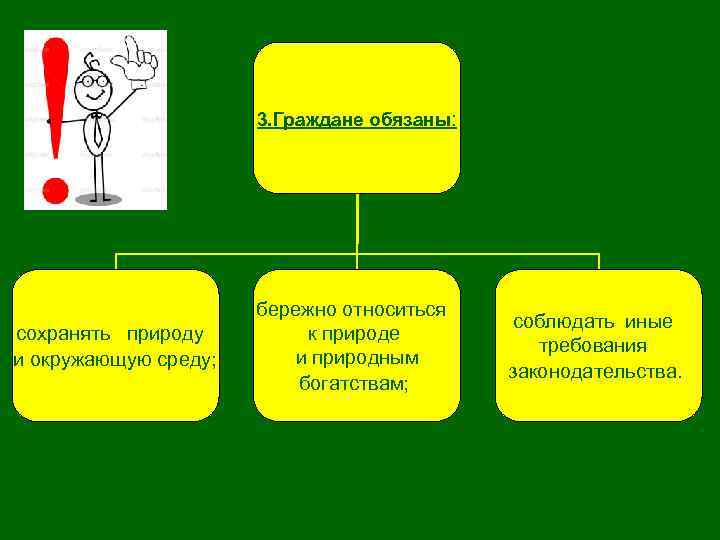 3.Граждане обязаны:

сохранять природу и окружающую среду;

бережно относиться к природе и природным богатствам;

соблюдать иные требования законодательства.